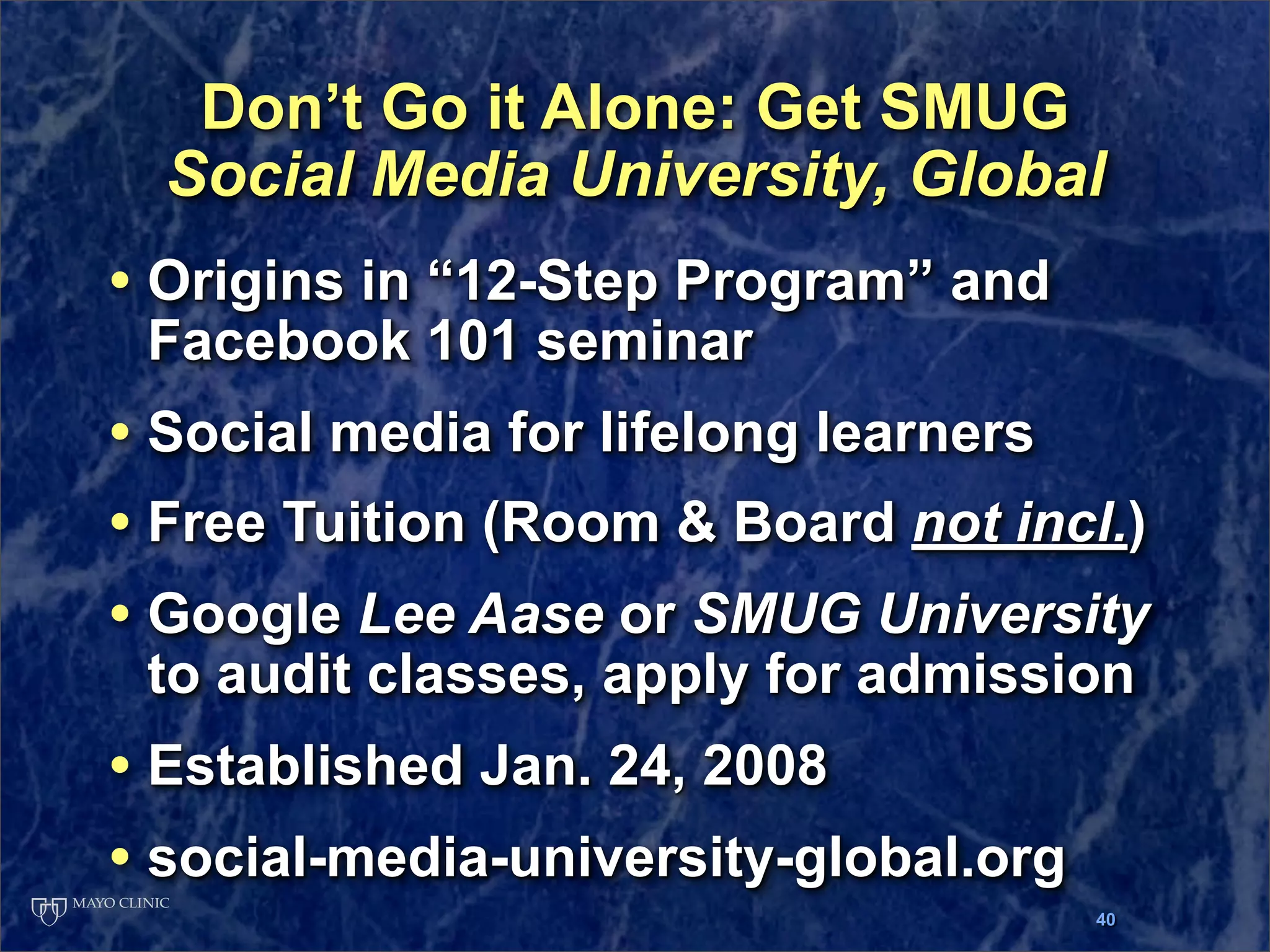 Don’t Go it Alone: Get SMUG
Social Media University, Global

• Origins in “12-Step Program” and Facebook 101 seminar

• Social media for lifelong learners

• Free Tuition (Room & Board not incl.)

• Google Lee Aase or SMUG University to audit classes, apply for admission

• Established Jan. 24, 2008

• social-media-university-global.org

MAYO CLINIC

40